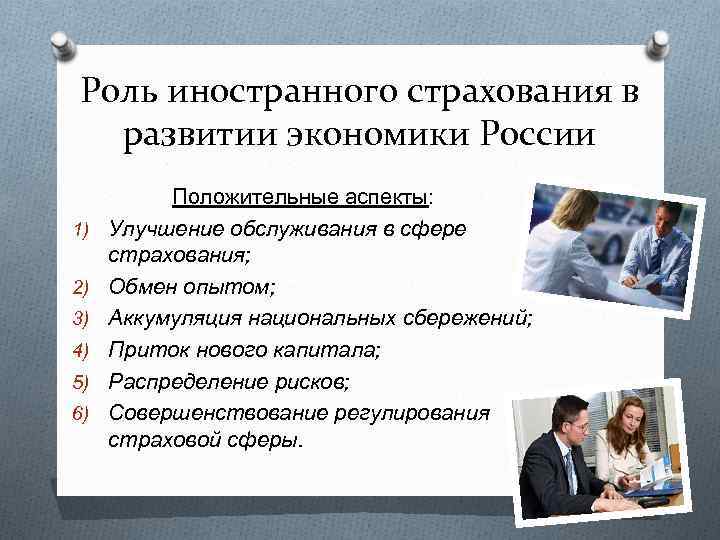 Роль иностранного страхования в развитии экономики России

Положительные аспекты:

1) Улучшение обслуживания в сфере страхования;
2) Обмен опытом;
3) Аккумуляция национальных сбережений;
4) Приток нового капитала;
5) Распределение рисков;
6) Совершенствование регулирования страховой сферы.